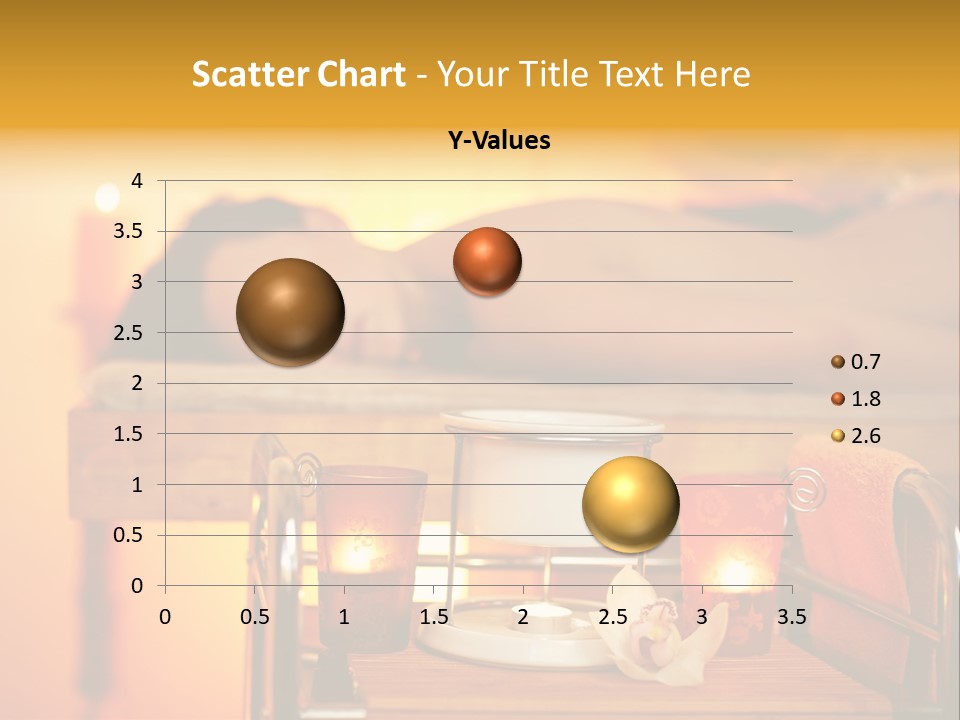 Scatter Chart - Your Title Text Here

Y-Values

4
3.5
3
2.5
2
1.5
1
0.5
0

0 0.5 1 1.5 2 2.5 3 3.5

0.7
1.8
2.6